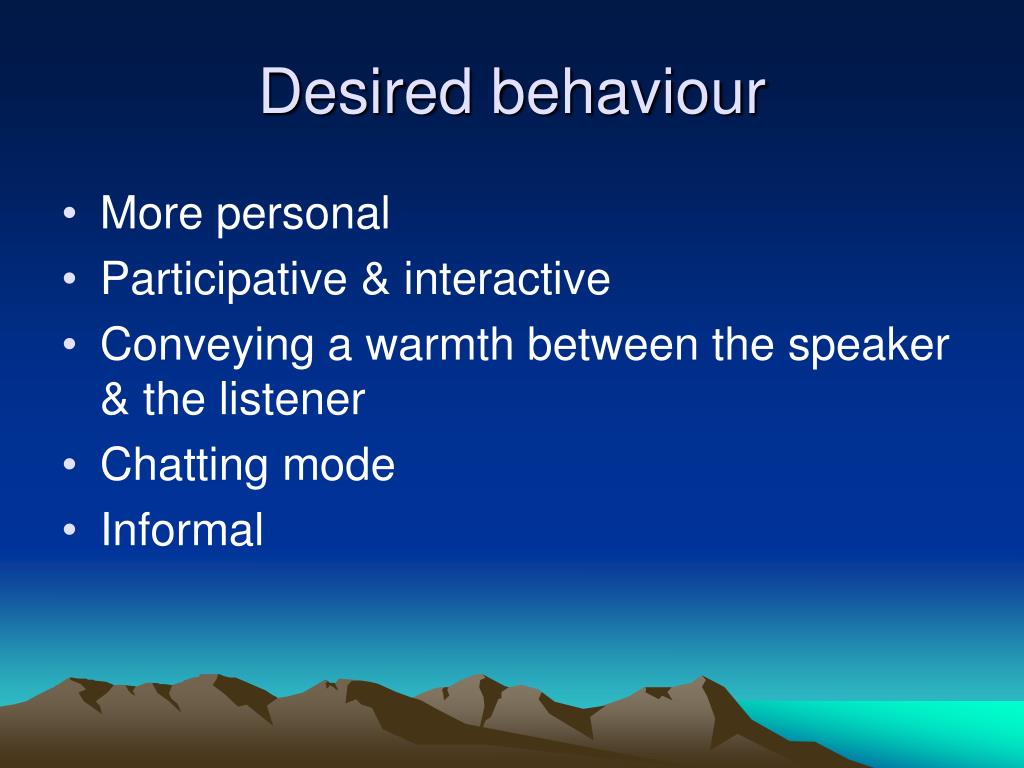 Desired behaviour

• More personal
• Participative & interactive
• Conveying a warmth between the speaker & the listener
• Chatting mode
• Informal